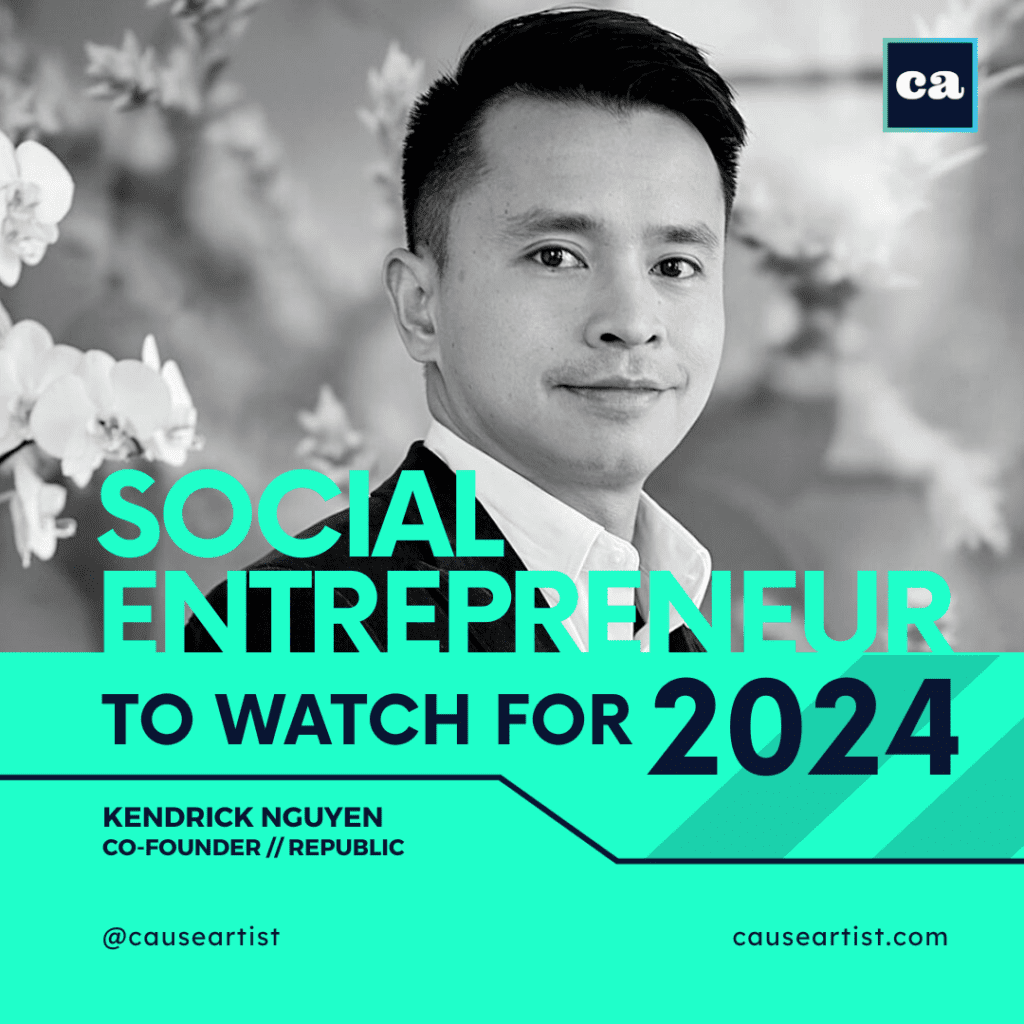 ca

SOCIAL ENTREPRENEUR TO WATCH FOR 2024

KENDRICK NGUYEN
CO-FOUNDER // REPUBLIC

@causeartist

causeartist.com